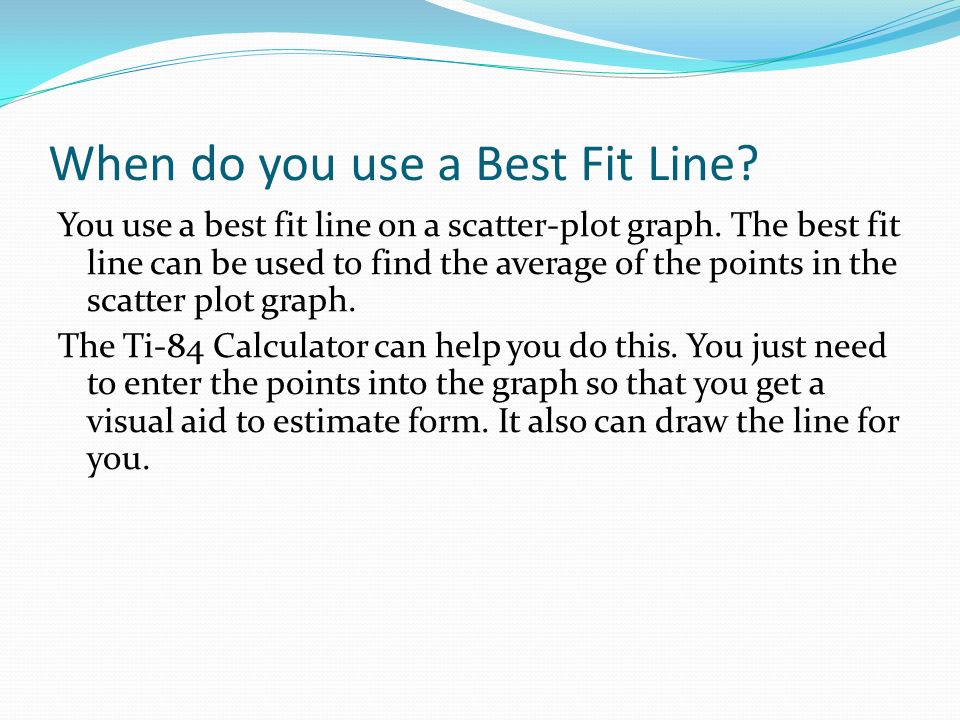 When do you use a Best Fit Line?

You use a best fit line on a scatter-plot graph. The best fit line can be used to find the average of the points in the scatter plot graph.

The Ti-84 Calculator can help you do this. You just need to enter the points into the graph so that you get a visual aid to estimate form. It also can draw the line for you.